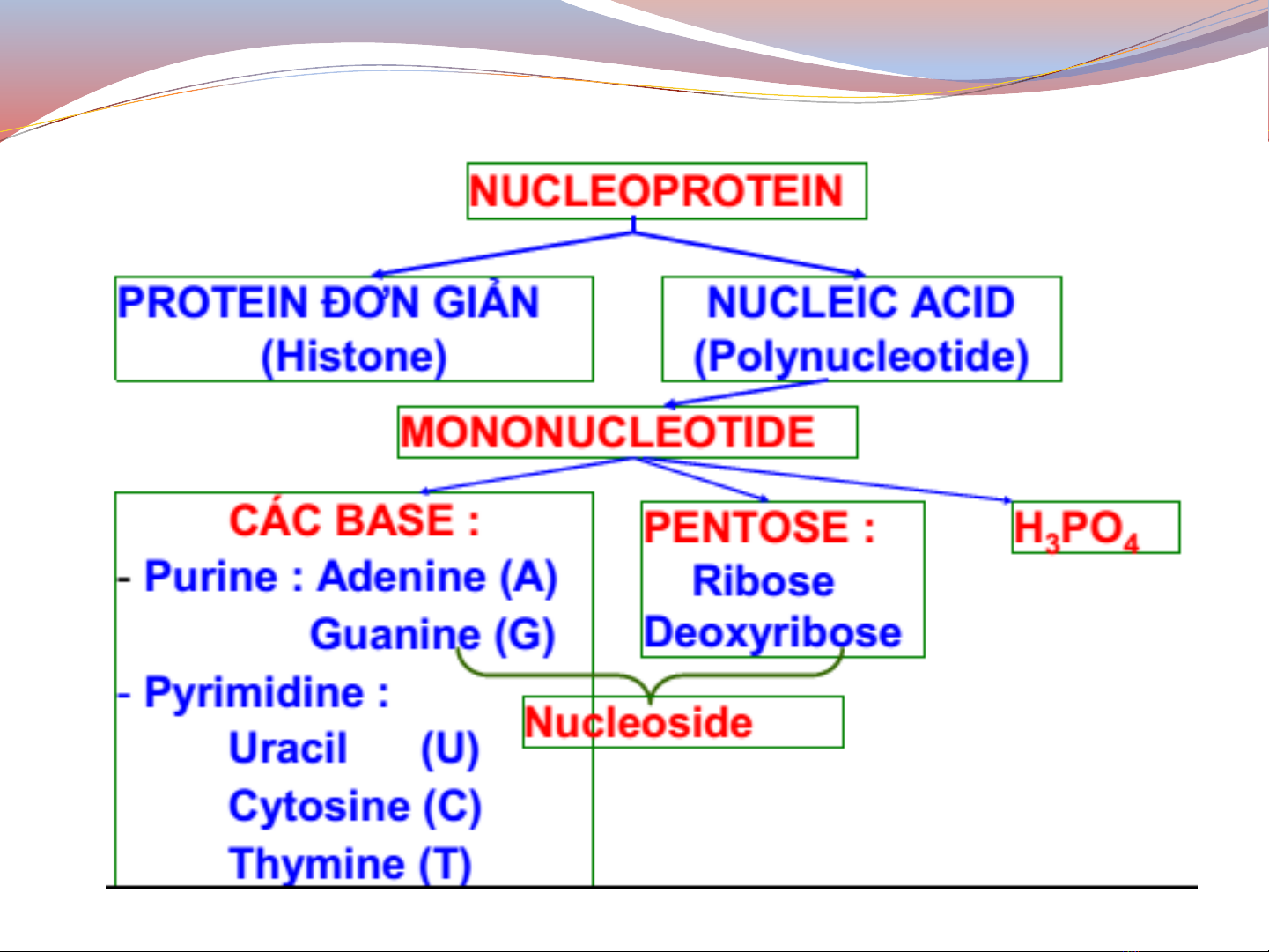 NUCLEOPROTEIN

PROTEIN ĐƠN GIẢN
(Histone)

NUCLEIC ACID
(Polynucleotide)

MONONUCLEOTIDE

CÁC BASE :
- Purine : Adenine (A)
Guanine (G)
- Pyrimidine :
Uracil (U)
Cytosine (C)
Thymine (T)

PENTOSE :
Ribose
Deoxyribose

$H_3PO_4$

Nucleoside